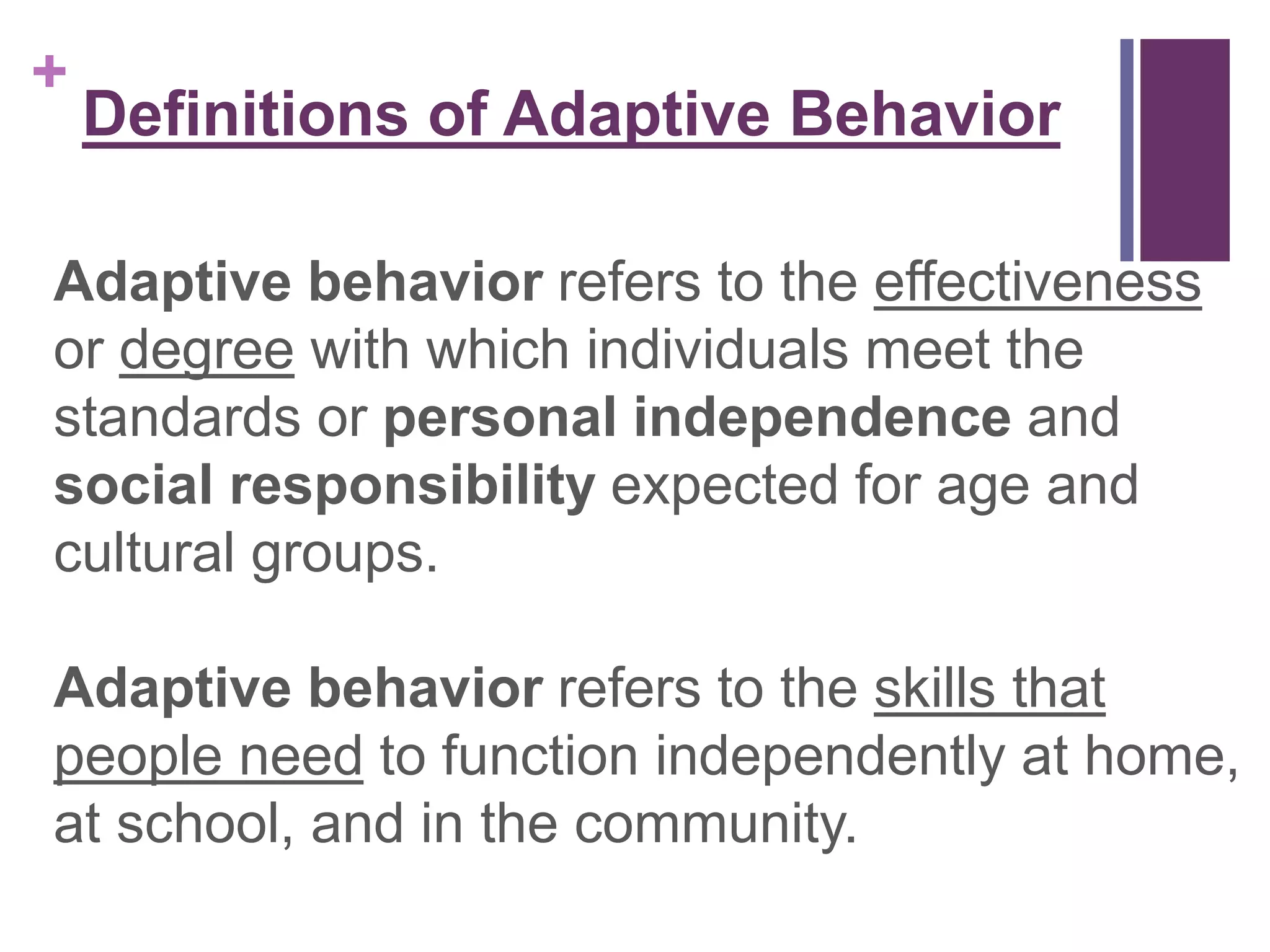 +
Definitions of Adaptive Behavior

Adaptive behavior refers to the effectiveness or degree with which individuals meet the standards or personal independence and social responsibility expected for age and cultural groups.

Adaptive behavior refers to the skills that people need to function independently at home, at school, and in the community.